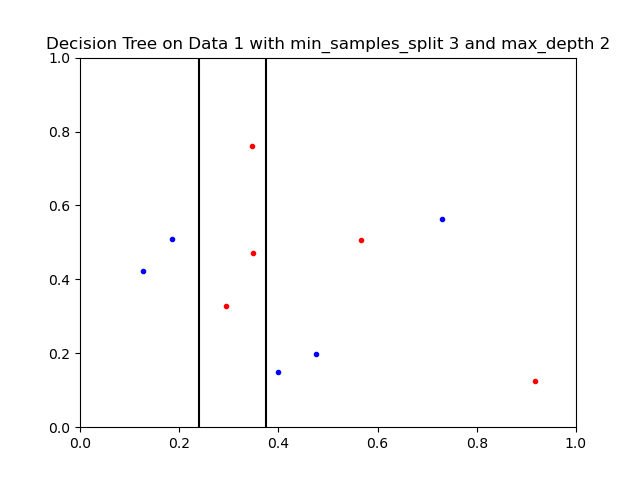 Decision Tree on Data 1 with min_samples_split 3 and max_depth 2

1.0
0.8
0.6
0.4
0.2
0.0

0.0 0.2 0.4 0.6 0.8 1.0